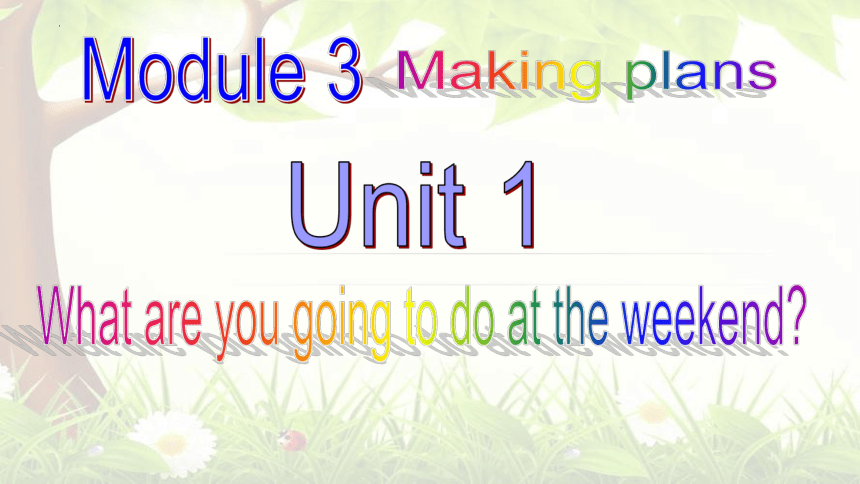 Module 3 Making plans

Unit 1

What are you going to do at the weekend?